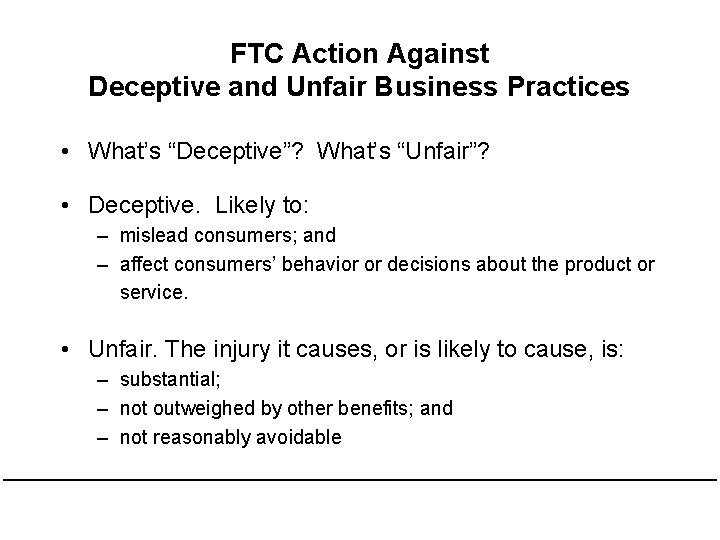 FTC Action Against
Deceptive and Unfair Business Practices

• What's "Deceptive"? What's "Unfair"?

• Deceptive. Likely to:
– mislead consumers; and
– affect consumers' behavior or decisions about the product or service.

• Unfair. The injury it causes, or is likely to cause, is:
– substantial;
– not outweighed by other benefits; and
– not reasonably avoidable